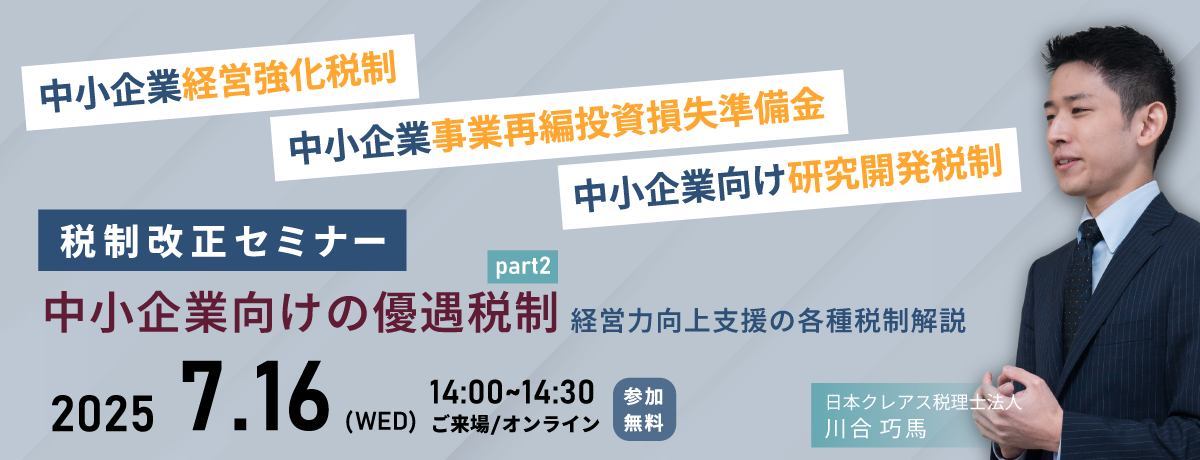 中小企業経営強化税制

中小企業事業再編投資損失準備金

中小企業向け研究開発税制

税制改正セミナー

part2

中小企業向けの優遇税制 経営力向上支援の各種税制解説

2025 7.16 (WED) 14:00~14:30 ご来場/オンライン

参加無料

日本クレアス税理士法人
川合 巧馬